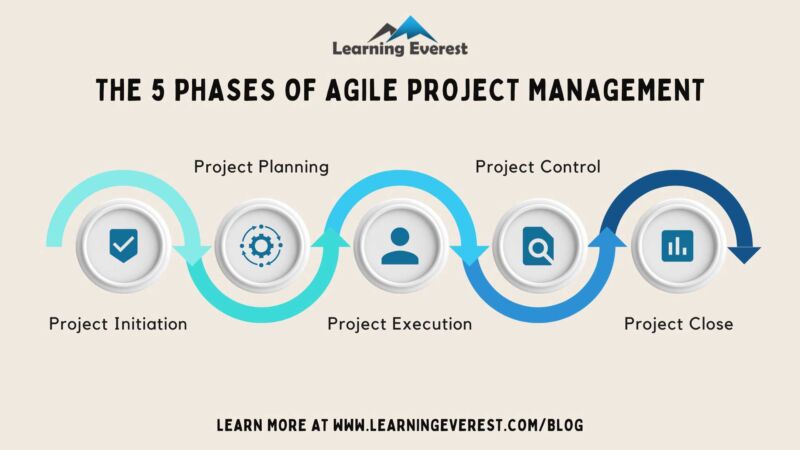 Learning Everest

THE 5 PHASES OF AGILE PROJECT MANAGEMENT

Project Planning

Project Control

Project Initiation

Project Execution

Project Close

LEARN MORE AT WWW.LEARNINGEVEREST.COM/BLOG